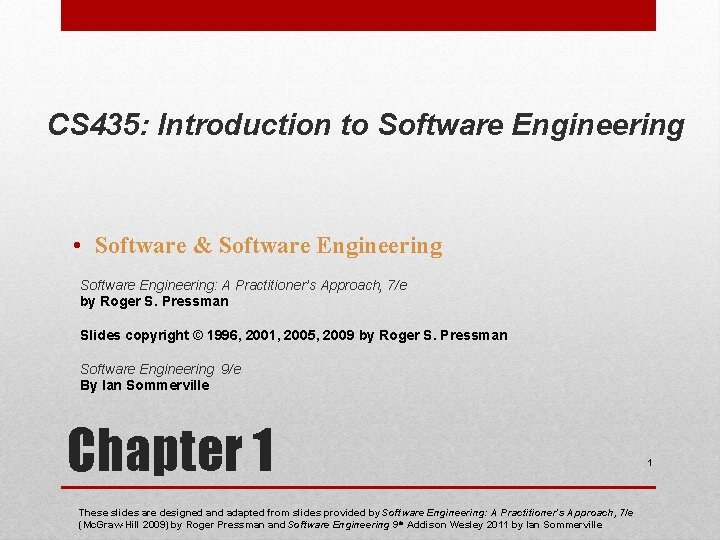 CS435: Introduction to Software Engineering

• Software & Software Engineering

Software Engineering: A Practitioner's Approach, 7/e
by Roger S. Pressman

Slides copyright © 1996, 2001, 2005, 2009 by Roger S. Pressman

Software Engineering 9/e
By Ian Sommerville

Chapter 1

1

These slides are designed and adapted from slides provided by Software Engineering: A Practitioner's Approach, 7/e (McGraw Hill 2009) by Roger Pressman and Software Engineering 9th Addison Wesley 2011 by Ian Sommerville